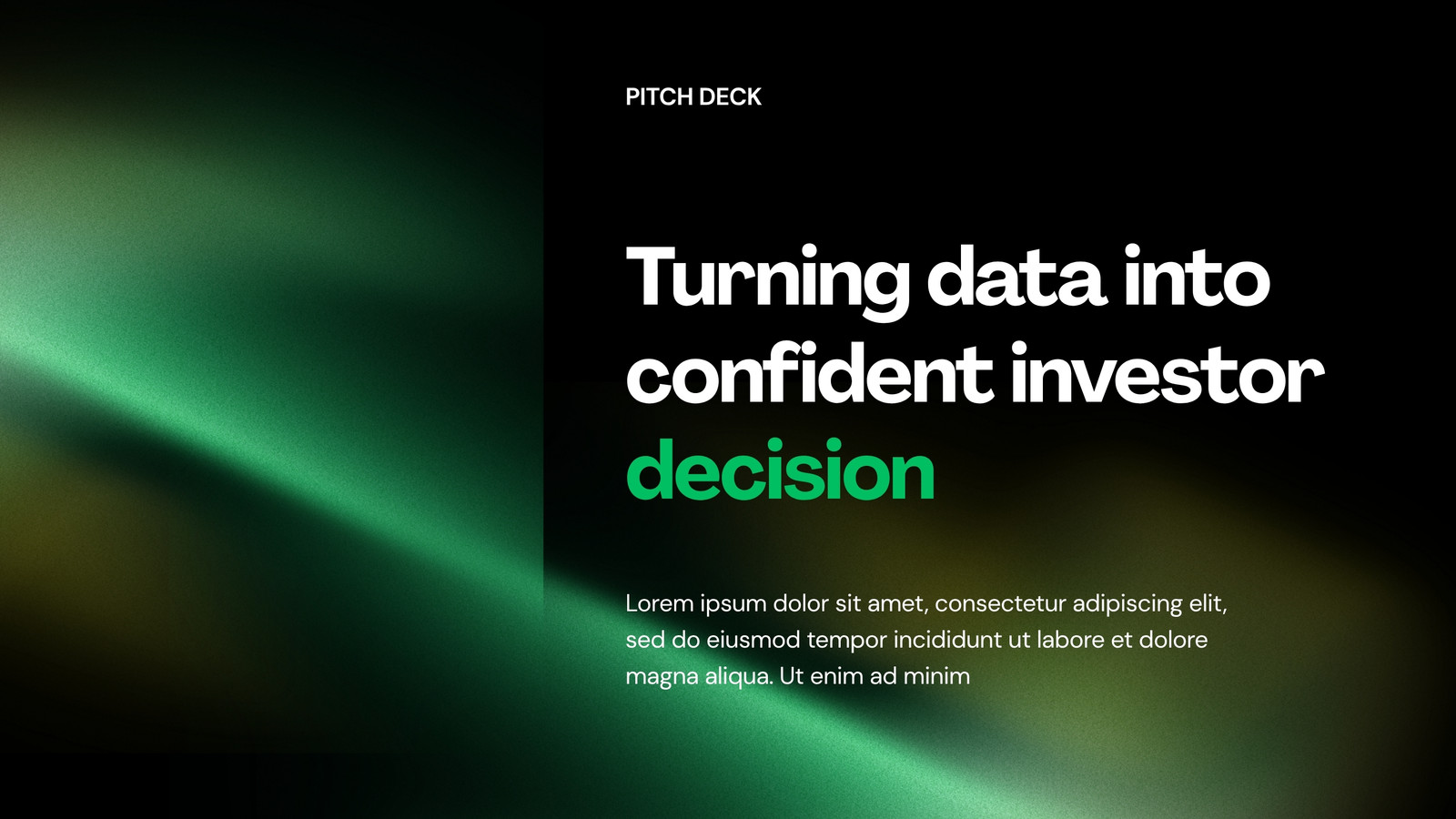 PITCH DECK

Turning data into confident investor decision

Lorem ipsum dolor sit amet, consectetur adipiscing elit, sed do eiusmod tempor incididunt ut labore et dolore magna aliqua. Ut enim ad minim